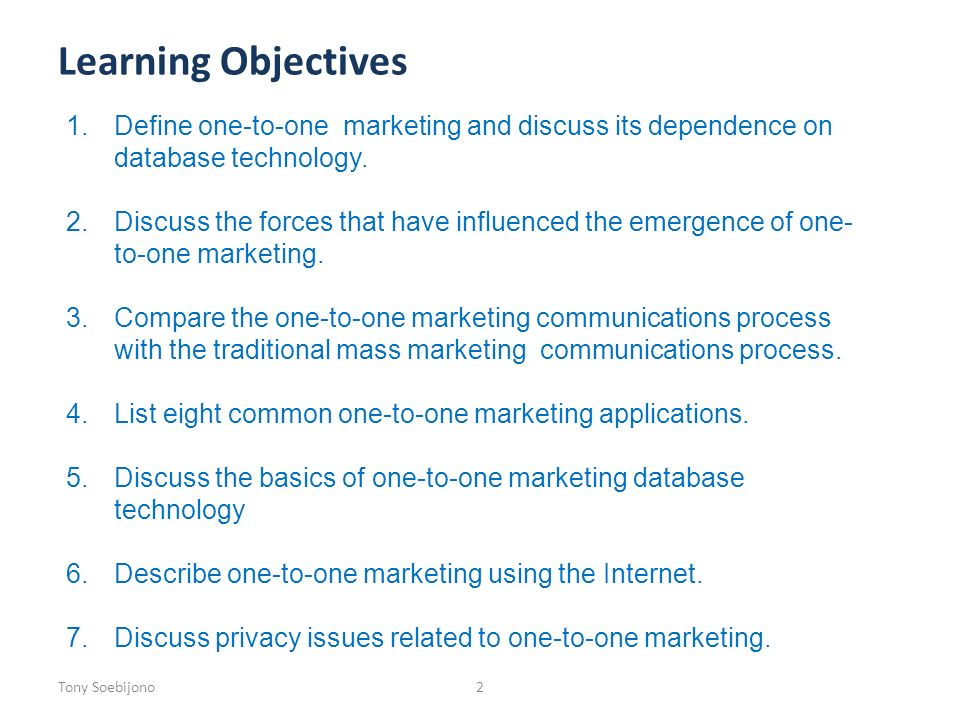 Learning Objectives

1. Define one-to-one marketing and discuss its dependence on database technology.

2. Discuss the forces that have influenced the emergence of one-to-one marketing.

3. Compare the one-to-one marketing communications process with the traditional mass marketing communications process.

4. List eight common one-to-one marketing applications.

5. Discuss the basics of one-to-one marketing database technology

6. Describe one-to-one marketing using the Internet.

7. Discuss privacy issues related to one-to-one marketing.

Tony Soebijono

2